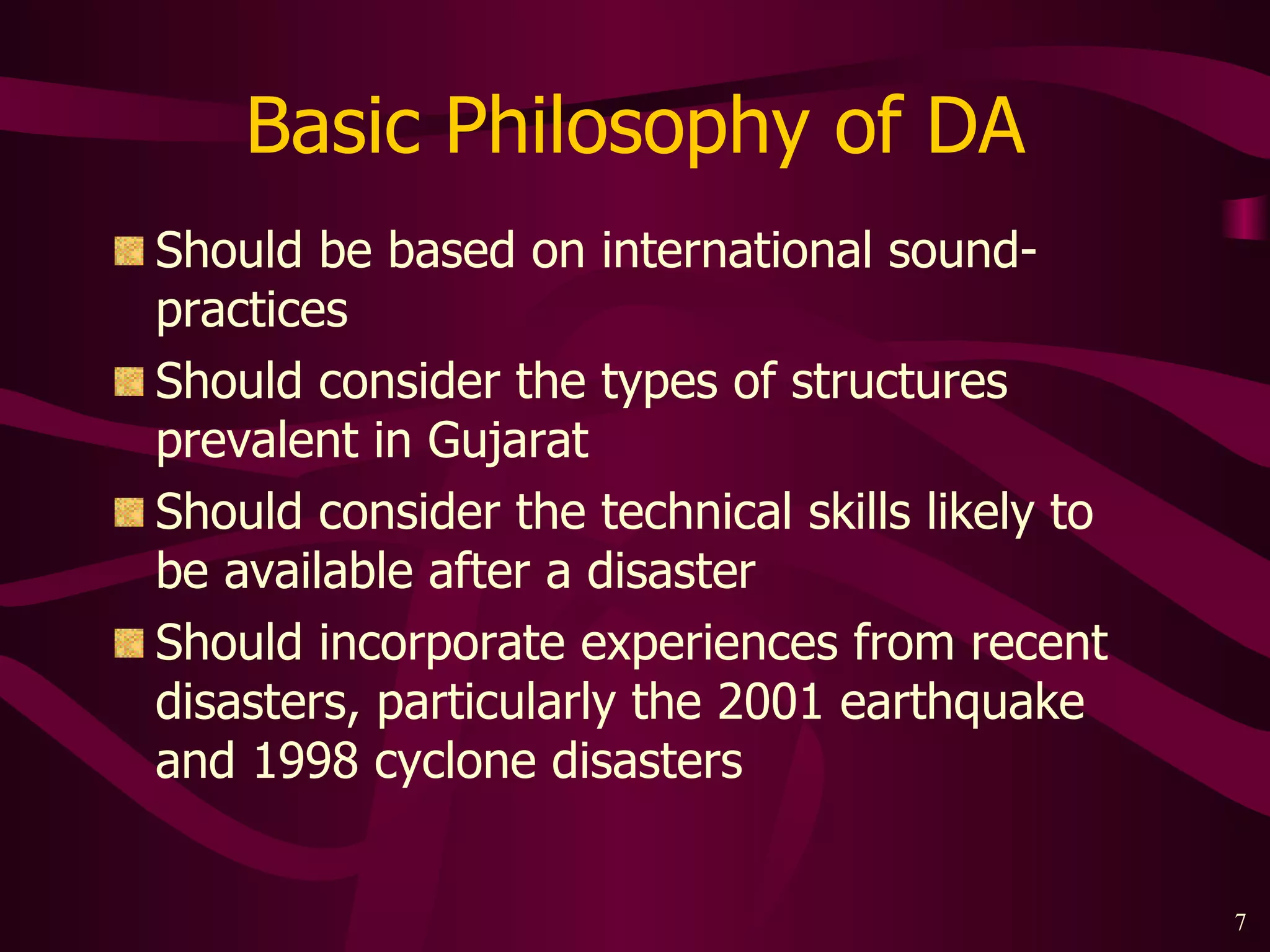 Basic Philosophy of DA

Should be based on international sound-practices

Should consider the types of structures prevalent in Gujarat

Should consider the technical skills likely to be available after a disaster

Should incorporate experiences from recent disasters, particularly the 2001 earthquake and 1998 cyclone disasters

7